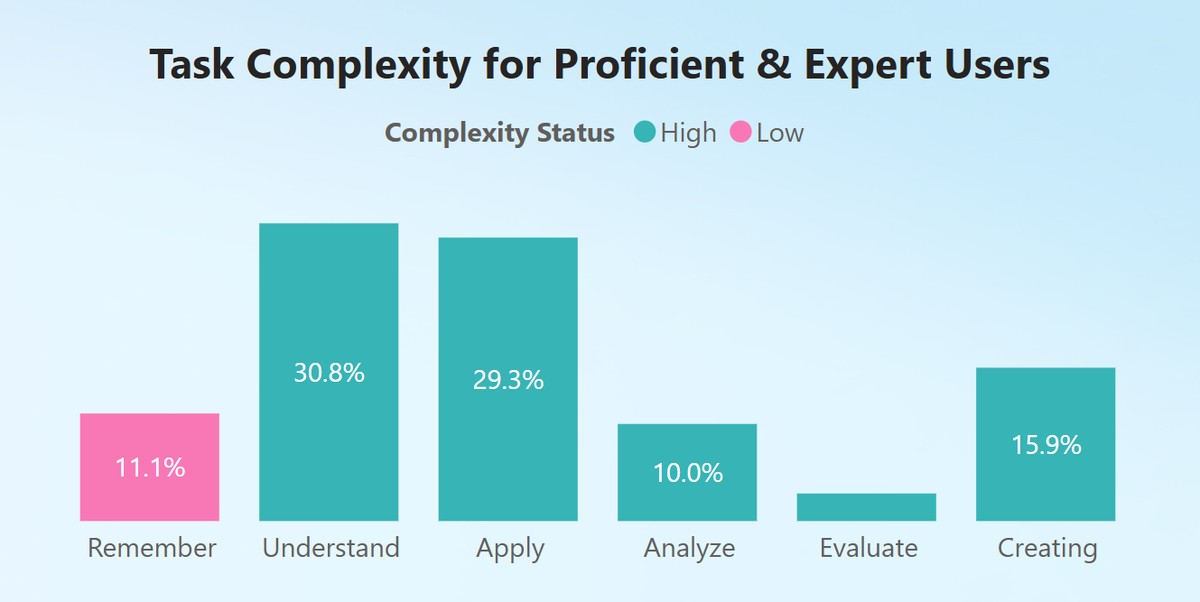 Task Complexity for Proficient & Expert Users

Complexity Status High Low

11.1%
30.8%
29.3%
10.0%
15.9%

Remember
Understand
Apply
Analyze
Evaluate
Creating